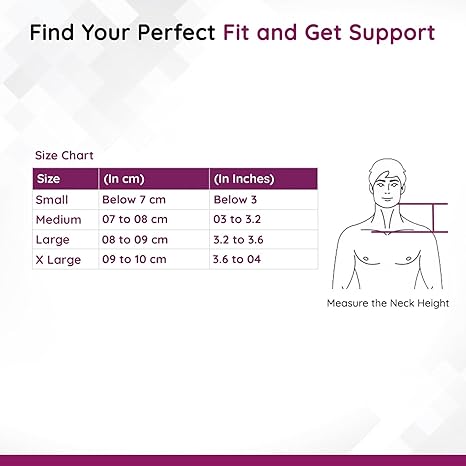 Find Your Perfect Fit and Get Support

Size Chart

| Size | (In cm) | (In Inches) |
|---|---|---|
| Small | Below 7 cm | Below 3 |
| Medium | 07 to 08 cm | 03 to 3.2 |
| Large | 08 to 09 cm | 3.2 to 3.6 |
| X Large | 09 to 10 cm | 3.6 to 04 |

Measure the Neck Height